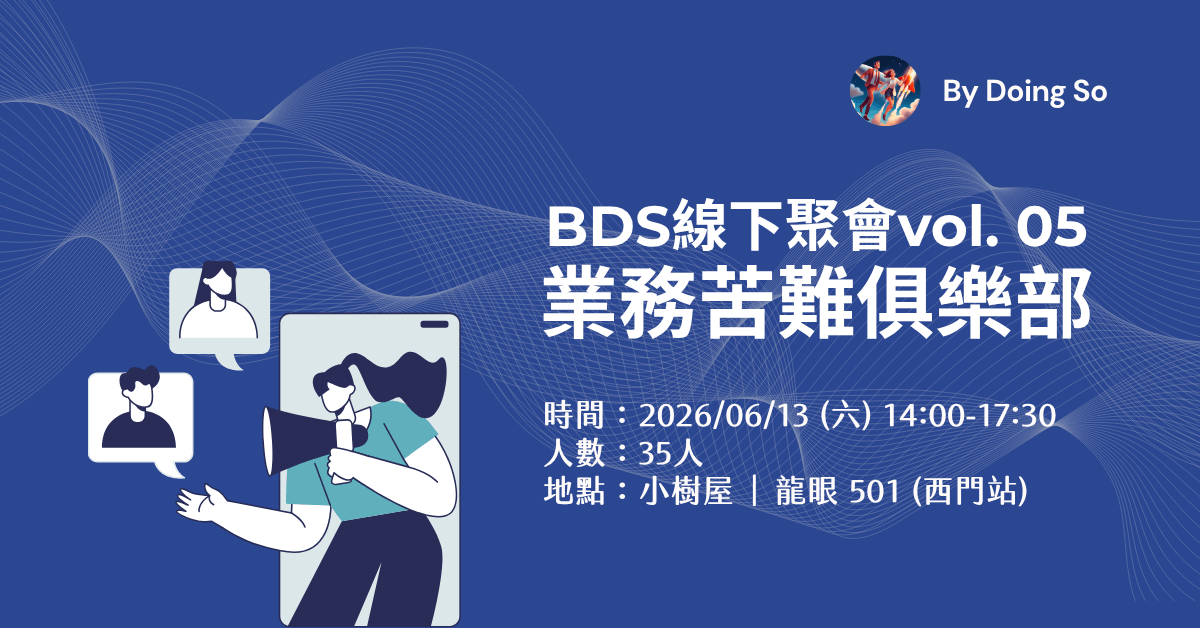 By Doing So

BDS線下聚會vol. 05
業務苦難俱樂部

時間：2026/06/13 (六) 14:00-17:30
人數：35人
地點：小樹屋 ｜ 龍眼 501 (西門站)